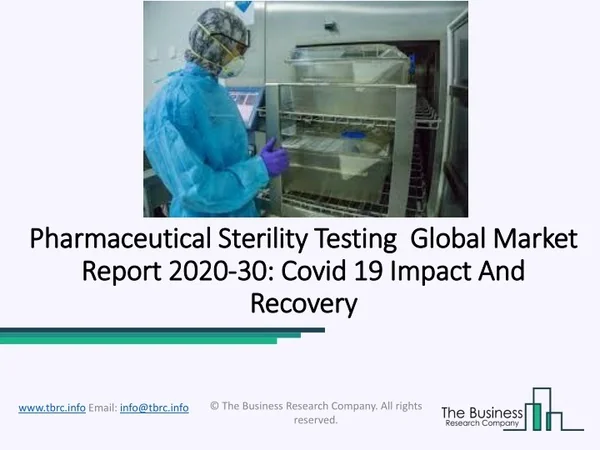 Pharmaceutical Sterility Testing Global Market Report 2020-30: Covid 19 Impact And Recovery

www.tbrc.info Email: info@tbrc.info

© The Business Research Company. All rights reserved.

The Business Research Company